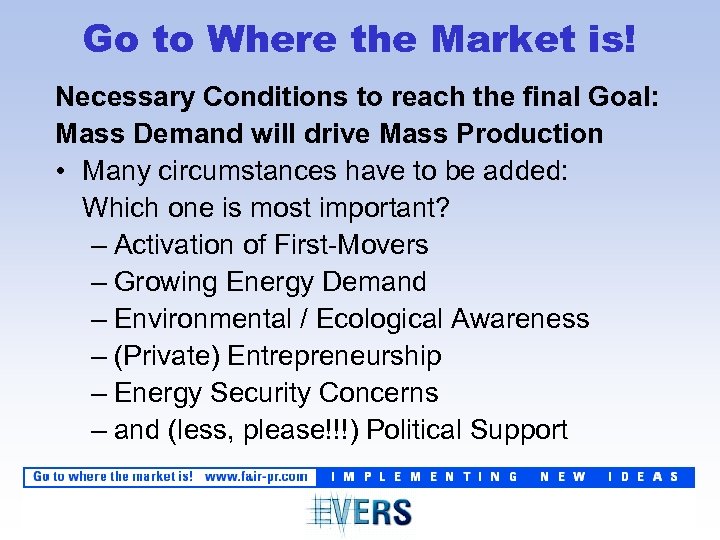 Go to Where the Market is!

Necessary Conditions to reach the final Goal:
Mass Demand will drive Mass Production

• Many circumstances have to be added: Which one is most important?
– Activation of First-Movers
– Growing Energy Demand
– Environmental / Ecological Awareness
– (Private) Entrepreneurship
– Energy Security Concerns
– and (less, please!!!) Political Support

Go to where the market is! www.fair-pr.com IMPLEMENTING NEW IDEAS

EVERS